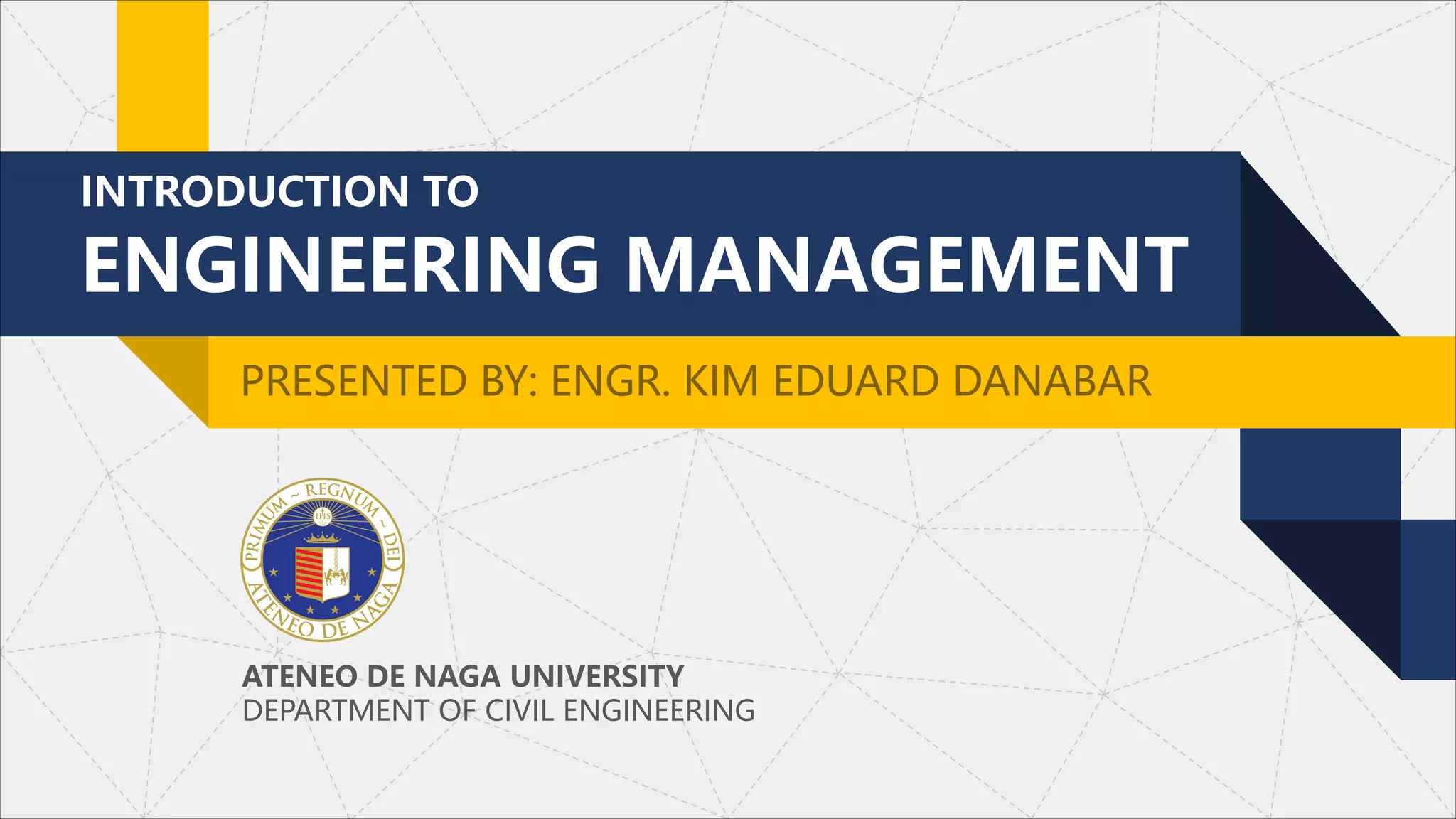 INTRODUCTION TO
ENGINEERING MANAGEMENT

PRESENTED BY: ENGR. KIM EDUARD DANABAR

PRIMUM ~ REGNUM ~ DEI
IHS
ATENEO DE NAGA

ATENEO DE NAGA UNIVERSITY
DEPARTMENT OF CIVIL ENGINEERING